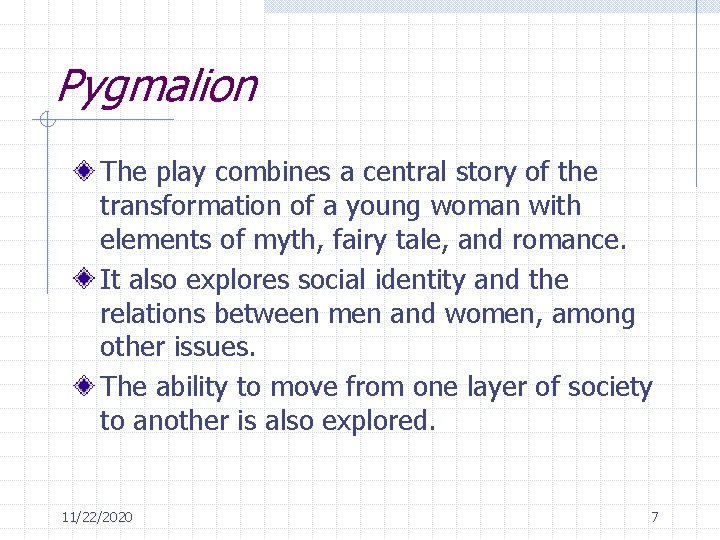 Pygmalion

The play combines a central story of the transformation of a young woman with elements of myth, fairy tale, and romance.

It also explores social identity and the relations between men and women, among other issues.

The ability to move from one layer of society to another is also explored.

11/22/2020

7